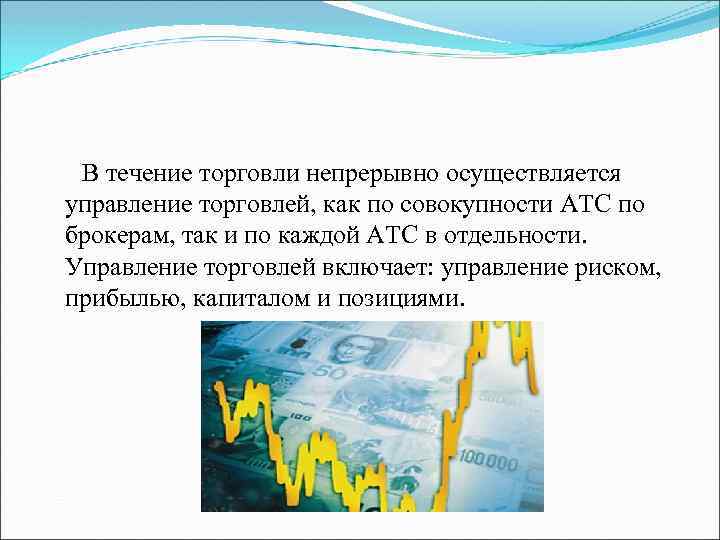 В течение торговли непрерывно осуществляется управление торговлей, как по совокупности АТС по брокерам, так и по каждой АТС в отдельности. Управление торговлей включает: управление риском, прибылью, капиталом и позициями.

50

100000